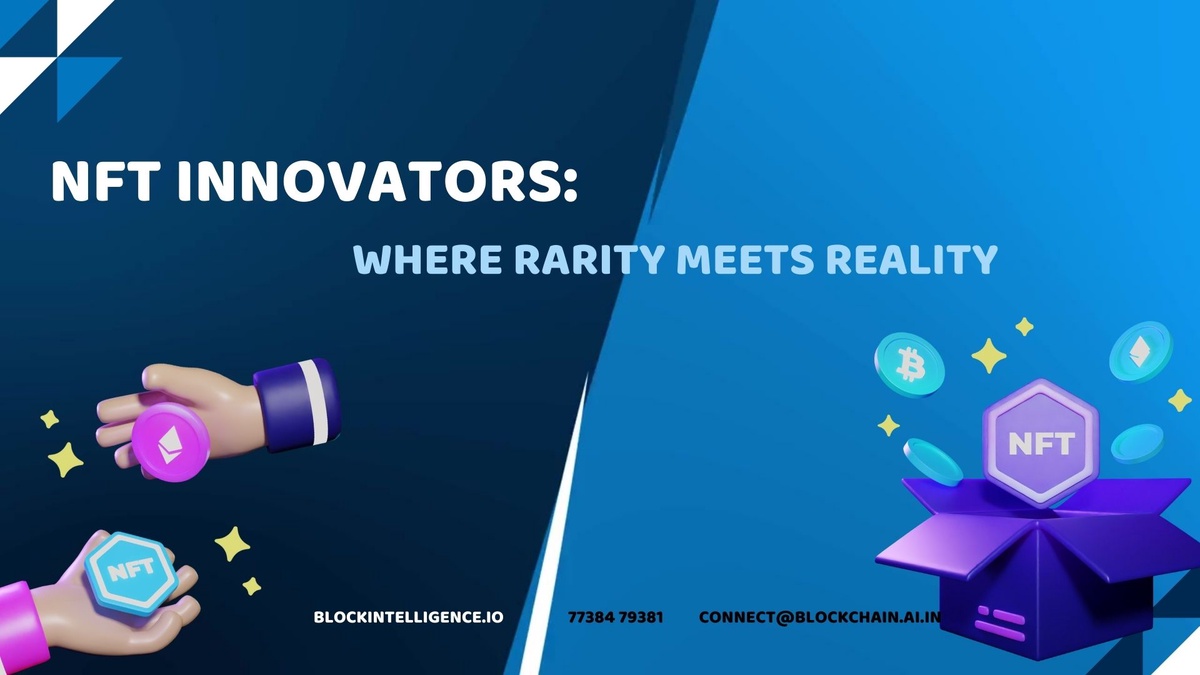 NFT INNOVATORS:

WHERE RARITY MEETS REALITY

NFT

NFT

BLOCKINTELLIGENCE.IO 77384 79381 CONNECT@BLOCKCHAIN.AI.IN